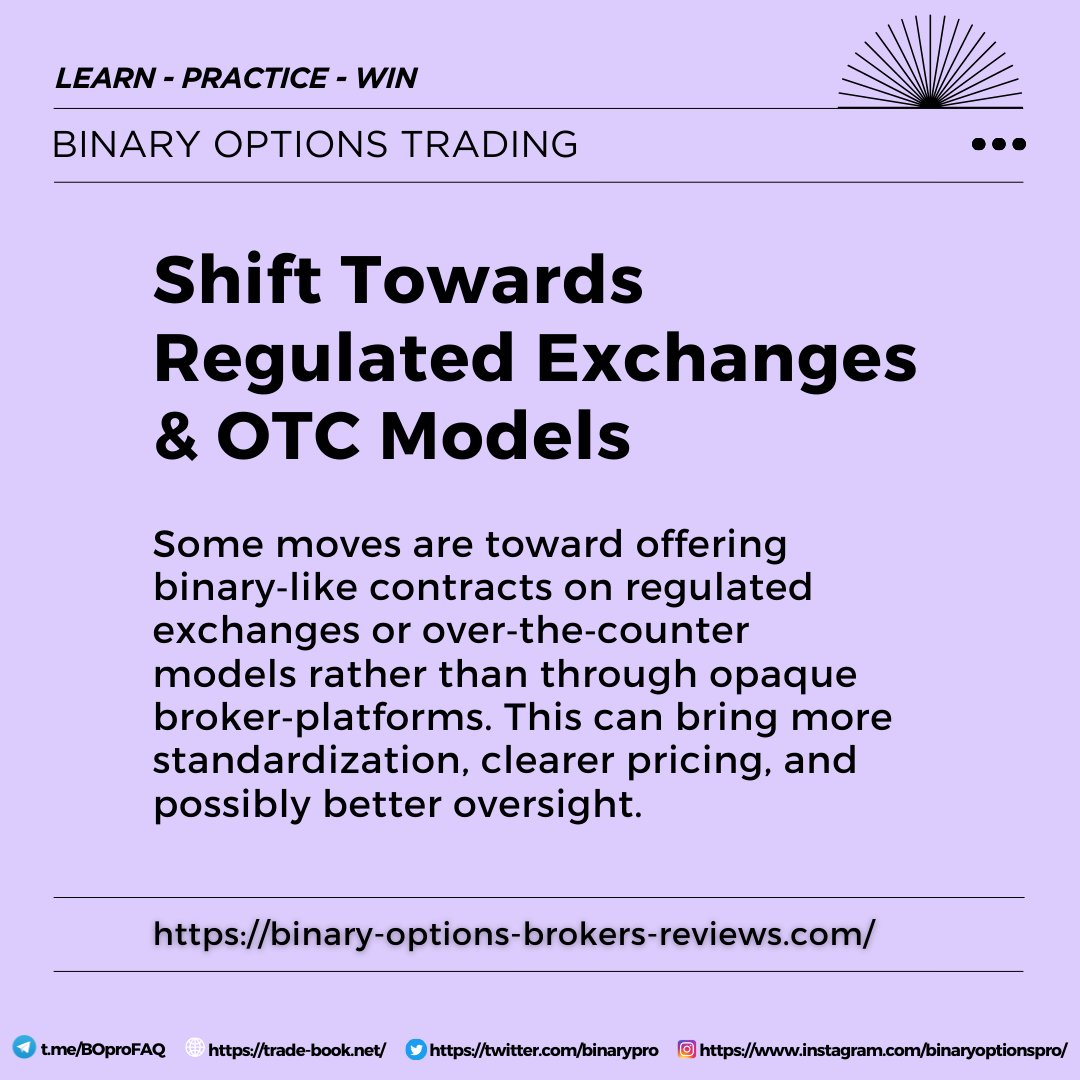 LEARN - PRACTICE - WIN

BINARY OPTIONS TRADING

Shift Towards Regulated Exchanges & OTC Models

Some moves are toward offering binary-like contracts on regulated exchanges or over-the-counter models rather than through opaque broker-platforms. This can bring more standardization, clearer pricing, and possibly better oversight.

https://binary-options-brokers-reviews.com/

t.me/BOproFAQ https://trade-book.net/ https://twitter.com/binarypro https://www.instagram.com/binaryoptionspro/